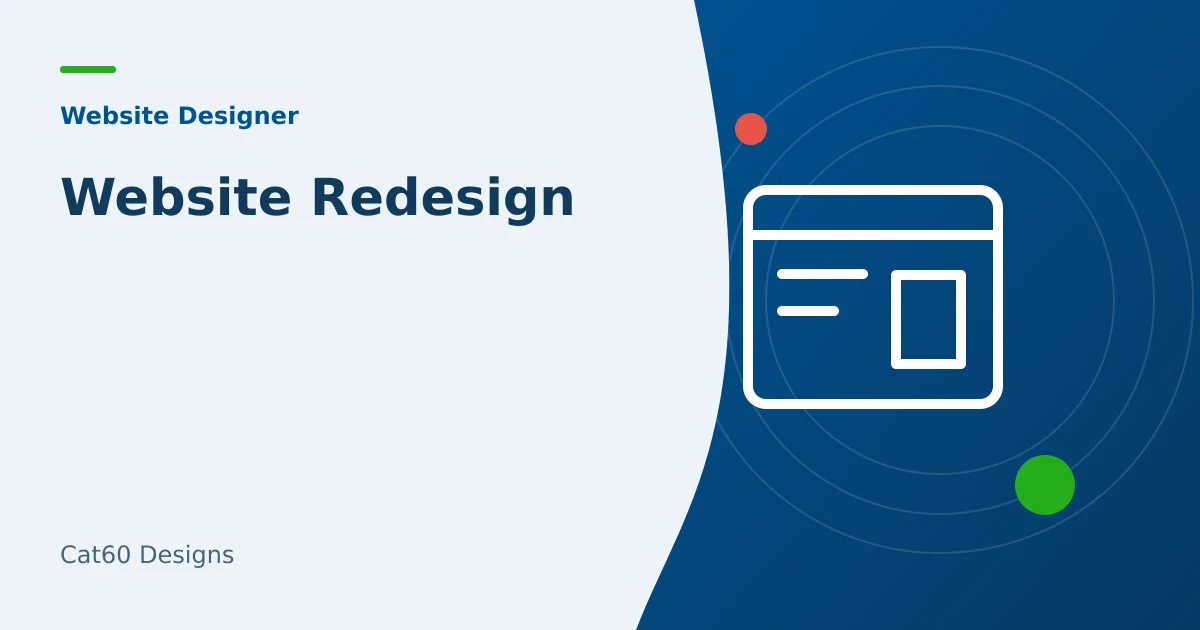 Website Designer

Website Redesign

Cat60 Designs